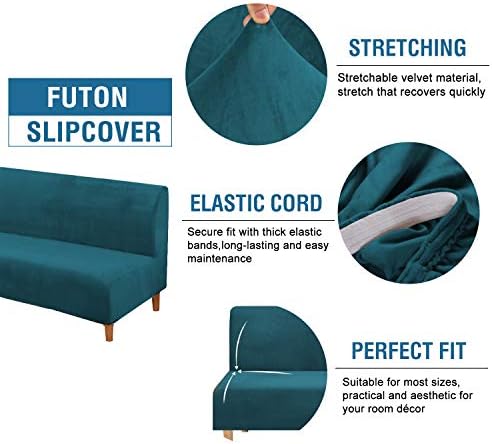 FUTON SLIPCOVER

STRETCHING

Stretchable velvet material, stretch that recovers quickly

ELASTIC CORD

Secure fit with thick elastic bands,long-lasting and easy maintenance

PERFECT FIT

Suitable for most sizes, practical and aesthetic for your room décor